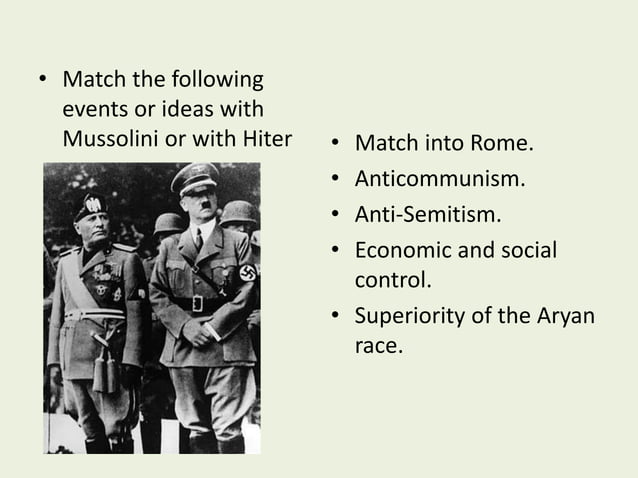 • Match the following events or ideas with Mussolini or with Hiter

• Match into Rome.
• Anticommunism.
• Anti-Semitism.
• Economic and social control.
• Superiority of the Aryan race.